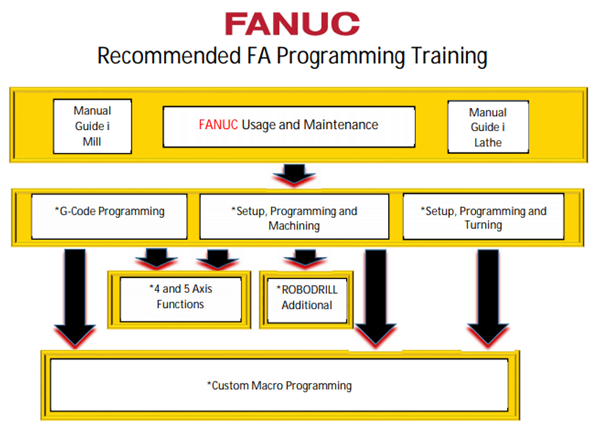 FANUC
Recommended FA Programming Training

Manual Guide i Mill

FANUC Usage and Maintenance

Manual Guide i Lathe

*G-Code Programming

*Setup, Programming and Machining

*Setup, Programming and Turning

*4 and 5 Axis Functions

*ROBODRILL Additional

*Custom Macro Programming